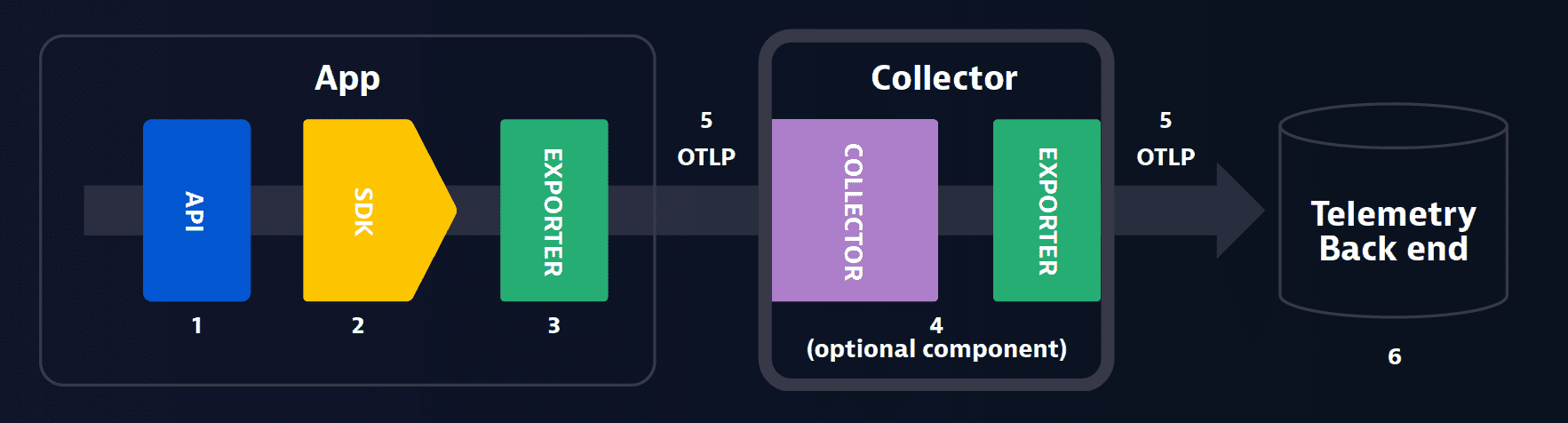 App

API

1

SDK

2

EXPORTER

3

5
OTLP

Collector

COLLECTOR

EXPORTER

4
(optional component)

5
OTLP

Telemetry
Back end

6